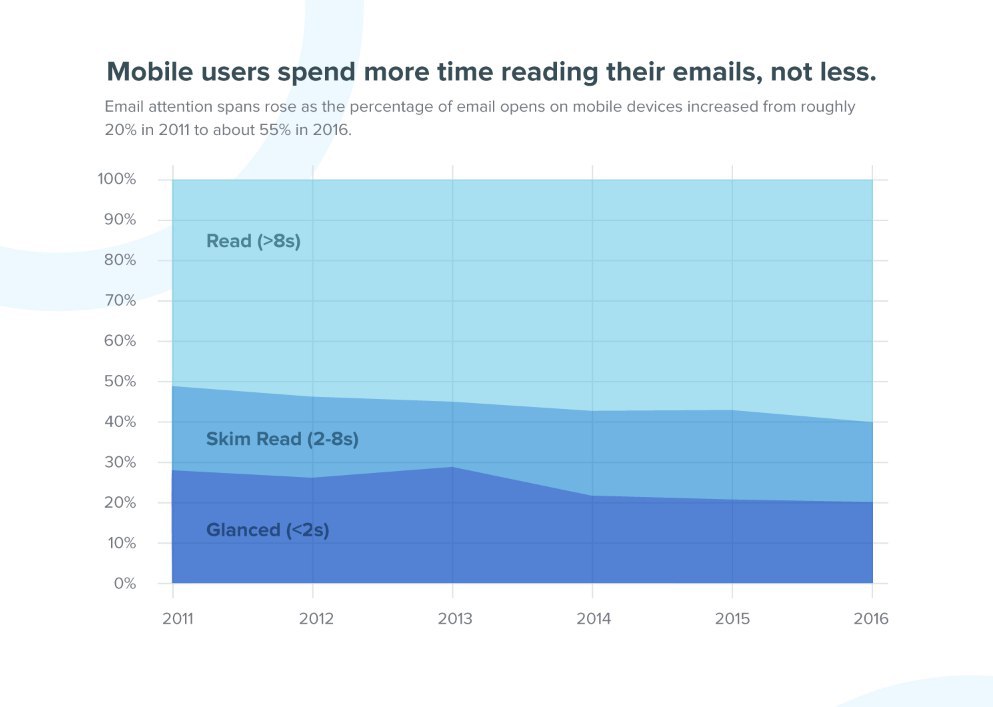 Mobile users spend more time reading their emails, not less.

Email attention spans rose as the percentage of email opens on mobile devices increased from roughly 20% in 2011 to about 55% in 2016.

100%
90%
80%
70%
60%
50%
40%
30%
20%
10%
0%

Read (>8s)

Skim Read (2-8s)

Glanced (<2s)

2011
2012
2013
2014
2015
2016